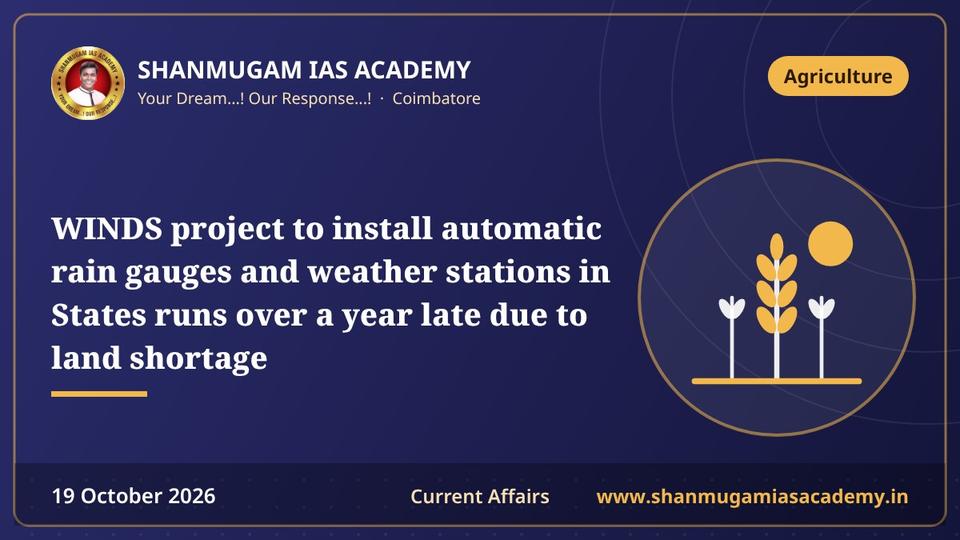 SHANMUGAM IAS ACADEMY
Your Dream...! Our Response...! · Coimbatore

Agriculture

WINDS project to install automatic rain gauges and weather stations in States runs over a year late due to land shortage

19 October 2026

Current Affairs

www.shanmugamiasacademy.in